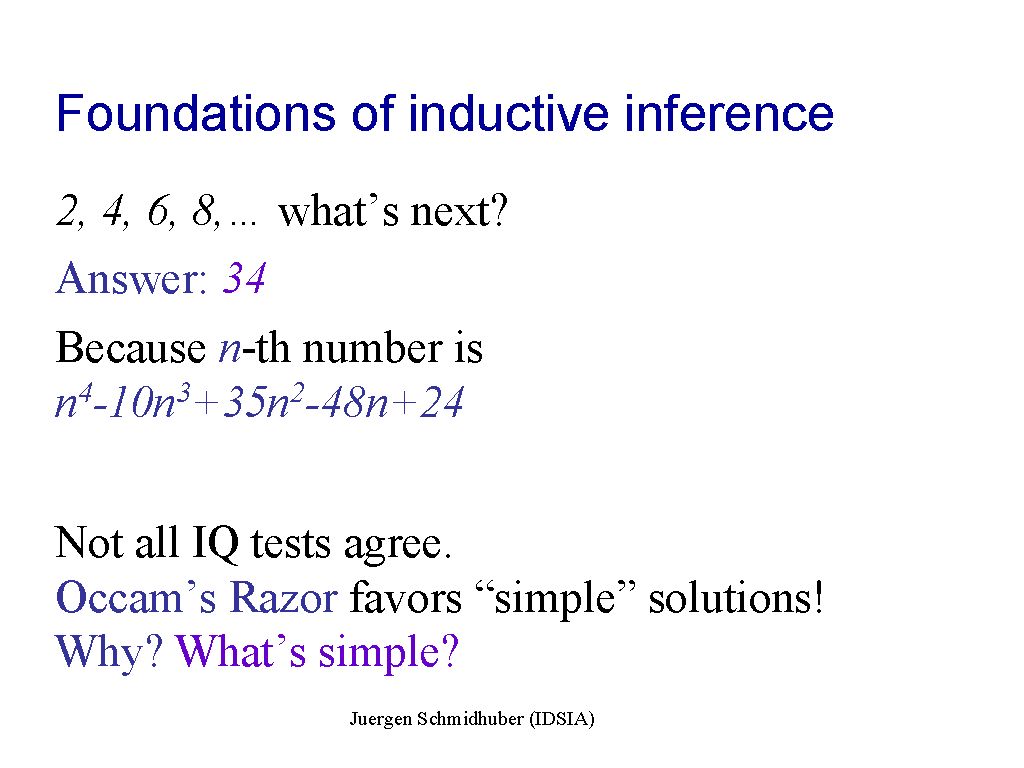 Foundations of inductive inference

2, 4, 6, 8,... what's next?

Answer: 34

Because $n$-th number is $n^4-10n^3+35n^2-48n+24$

Not all IQ tests agree.
Occam's Razor favors "simple" solutions!
Why? What's simple?

Juergen Schmidhuber (IDSIA)